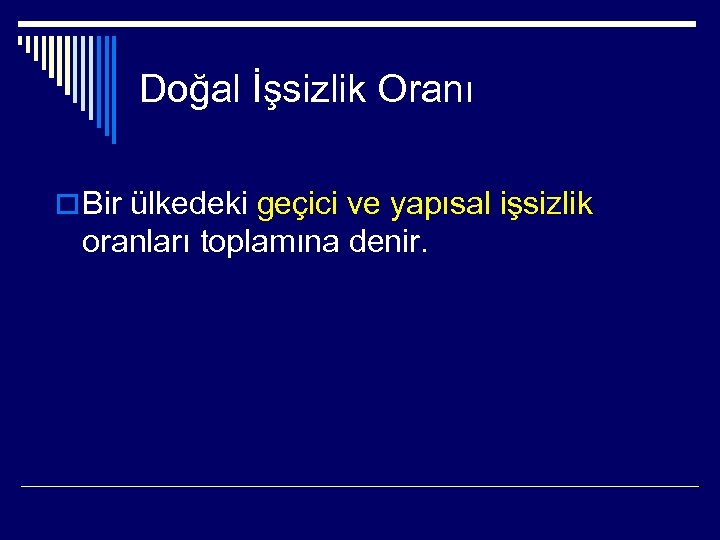 Doğal İşsizlik Oranı

Bir ülkedeki geçici ve yapısal işsizlik oranları toplamına denir.